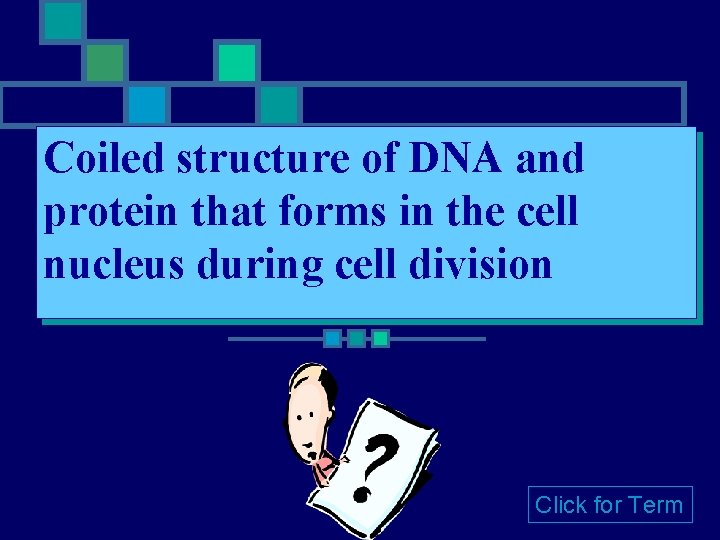 Coiled structure of DNA and protein that forms in the cell nucleus during cell division

?

Click for Term